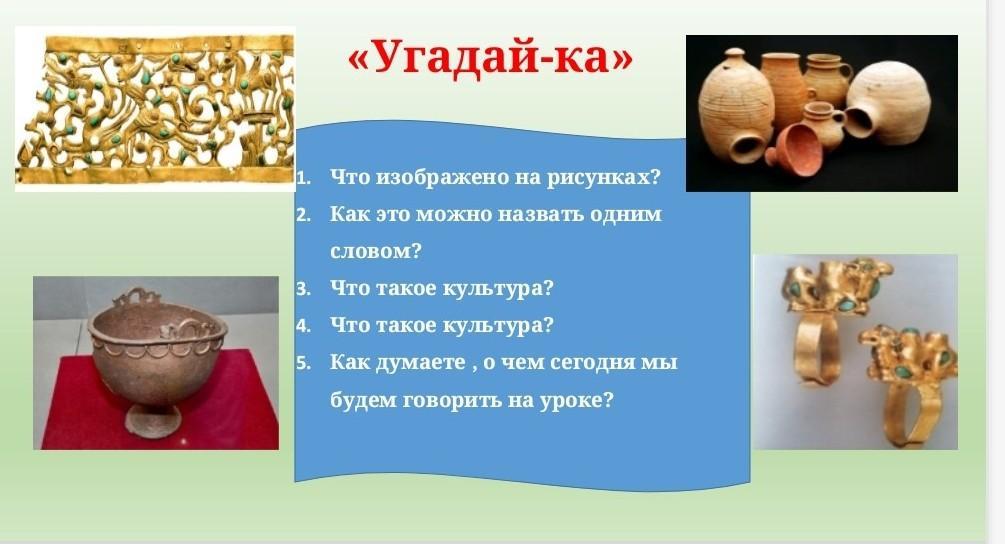 «Угадай-ка»

1. Что изображено на рисунках?
2. Как это можно назвать одним словом?
3. Что такое культура?
4. Что такое культура?
5. Как думаете , о чем сегодня мы будем говорить на уроке?